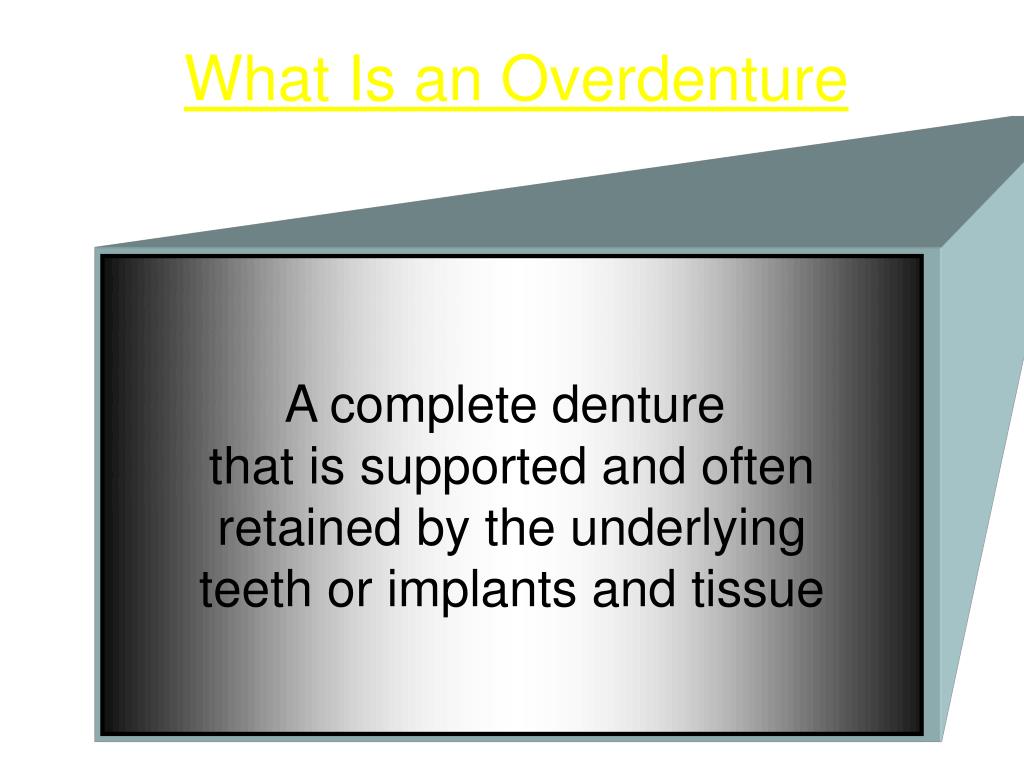 What Is an Overdenture

A complete denture
that is supported and often
retained by the underlying
teeth or implants and tissue